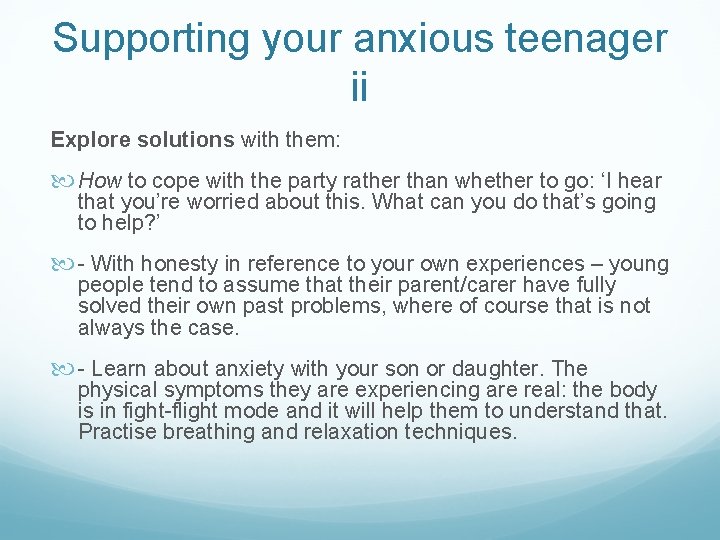 Supporting your anxious teenager ii

Explore solutions with them:

How to cope with the party rather than whether to go: ‘I hear that you’re worried about this. What can you do that’s going to help?’

- With honesty in reference to your own experiences – young people tend to assume that their parent/carer have fully solved their own past problems, where of course that is not always the case.

- Learn about anxiety with your son or daughter. The physical symptoms they are experiencing are real: the body is in fight-flight mode and it will help them to understand that. Practise breathing and relaxation techniques.